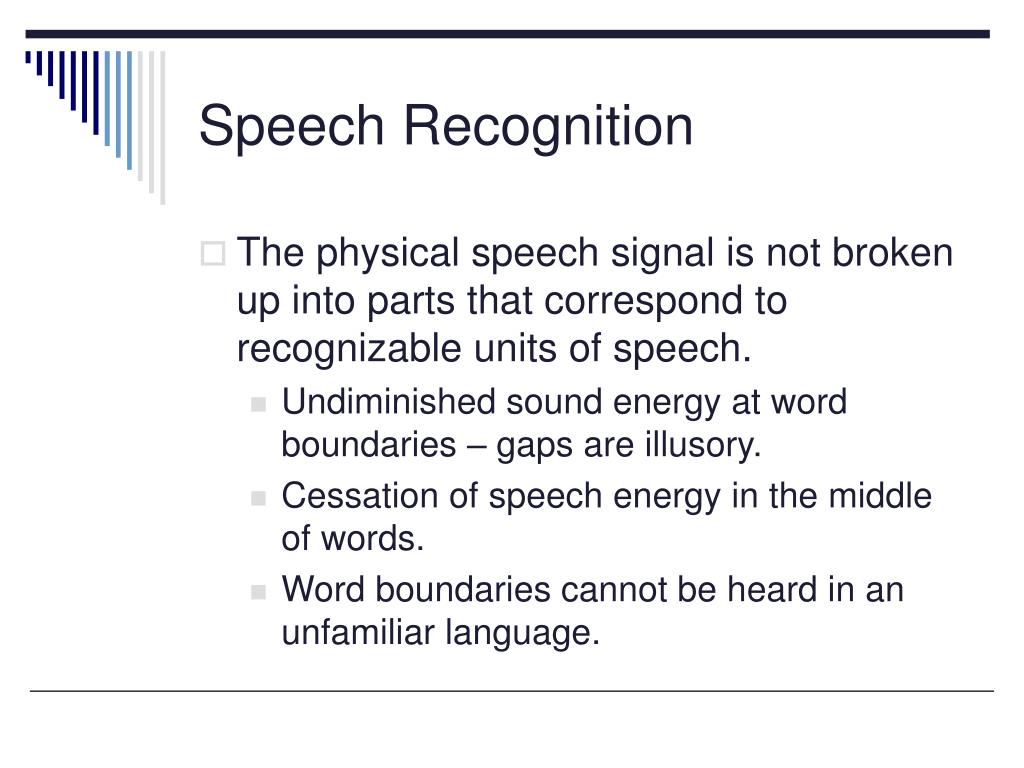 Speech Recognition

The physical speech signal is not broken up into parts that correspond to recognizable units of speech.

Undiminished sound energy at word boundaries – gaps are illusory.

Cessation of speech energy in the middle of words.

Word boundaries cannot be heard in an unfamiliar language.